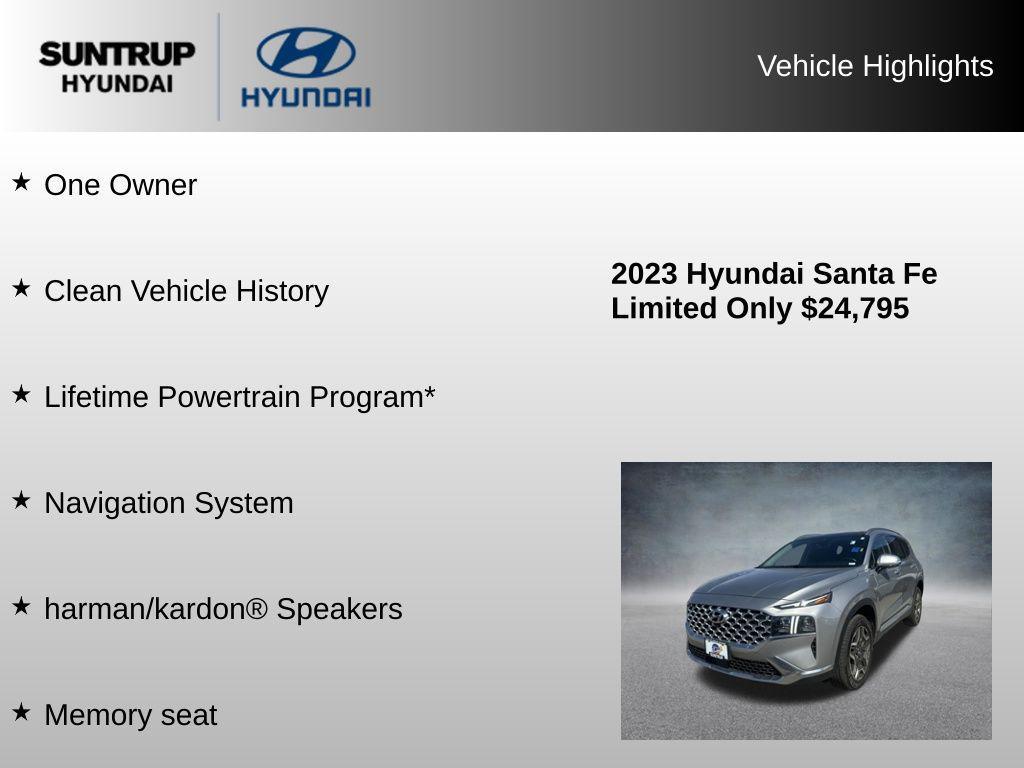 SUNTRUP HYUNDAI

HYUNDAI

Vehicle Highlights

★ One Owner

★ Clean Vehicle History

★ Lifetime Powertrain Program*

★ Navigation System

★ harman/kardon® Speakers

★ Memory seat

2023 Hyundai Santa Fe Limited Only $24,795